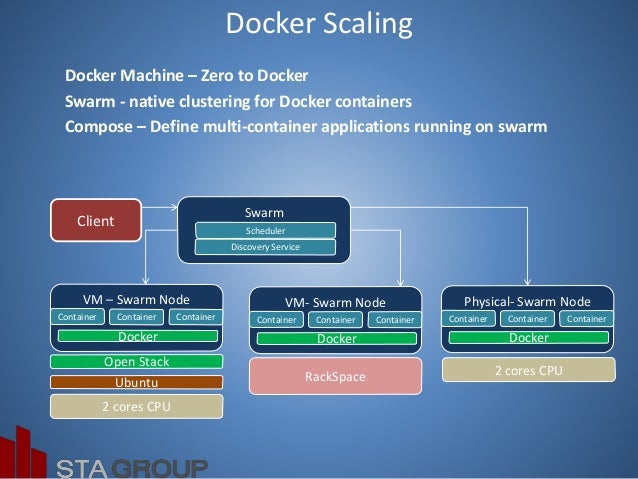 Docker Scaling

Docker Machine – Zero to Docker
Swarm - native clustering for Docker containers
Compose – Define multi-container applications running on swarm

Client

Swarm
Scheduler
Discovery Service

VM – Swarm Node
Container Container Container
Docker
Open Stack
Ubuntu
2 cores CPU

VM- Swarm Node
Container Container Container
Docker
RackSpace

Physical- Swarm Node
Container Container Container
Docker
2 cores CPU

STA GROUP